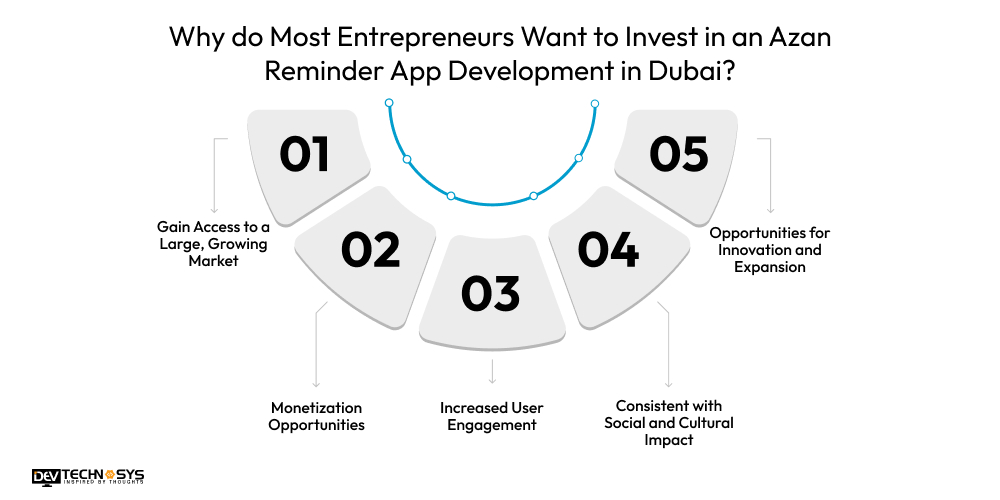 Why do Most Entrepreneurs Want to Invest in an Azan Reminder App Development in Dubai?

01

Gain Access to a Large, Growing Market

02

Monetization Opportunities

03

Increased User Engagement

04

Consistent with Social and Cultural Impact

05

Opportunities for Innovation and Expansion

DEV TECHNOSYS
INSPIRED BY THOUGHTS